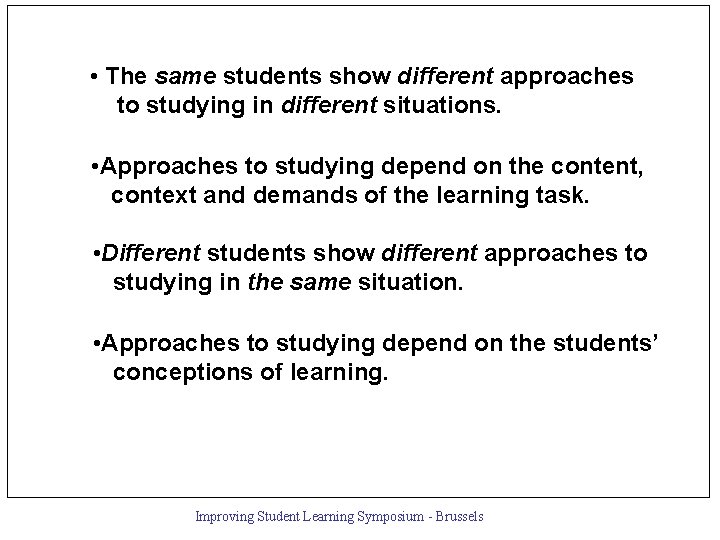 • The same students show different approaches to studying in different situations.

•Approaches to studying depend on the content, context and demands of the learning task.

•Different students show different approaches to studying in the same situation.

•Approaches to studying depend on the students' conceptions of learning.

Improving Student Learning Symposium - Brussels